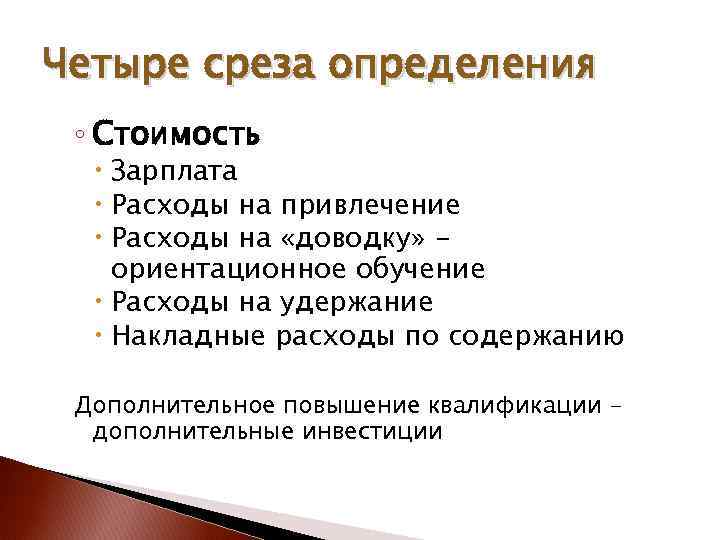 Четыре среза определения

◦ Стоимость
• Зарплата
• Расходы на привлечение
• Расходы на «доводку» – ориентационное обучение
• Расходы на удержание
• Накладные расходы по содержанию

Дополнительное повышение квалификации – дополнительные инвестиции